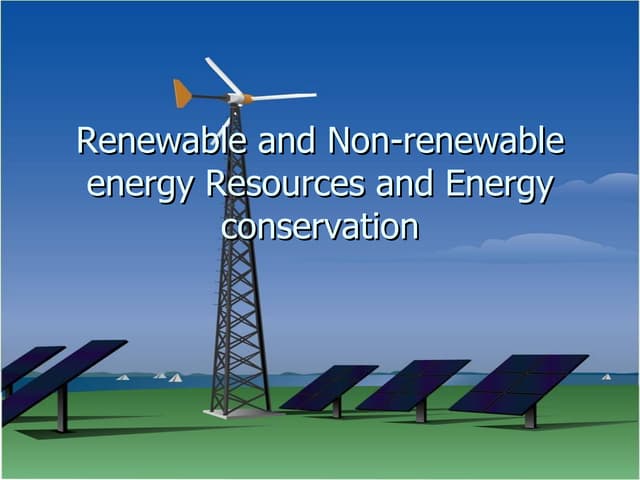 Renewable and Non-renewable energy Resources and Energy conservation